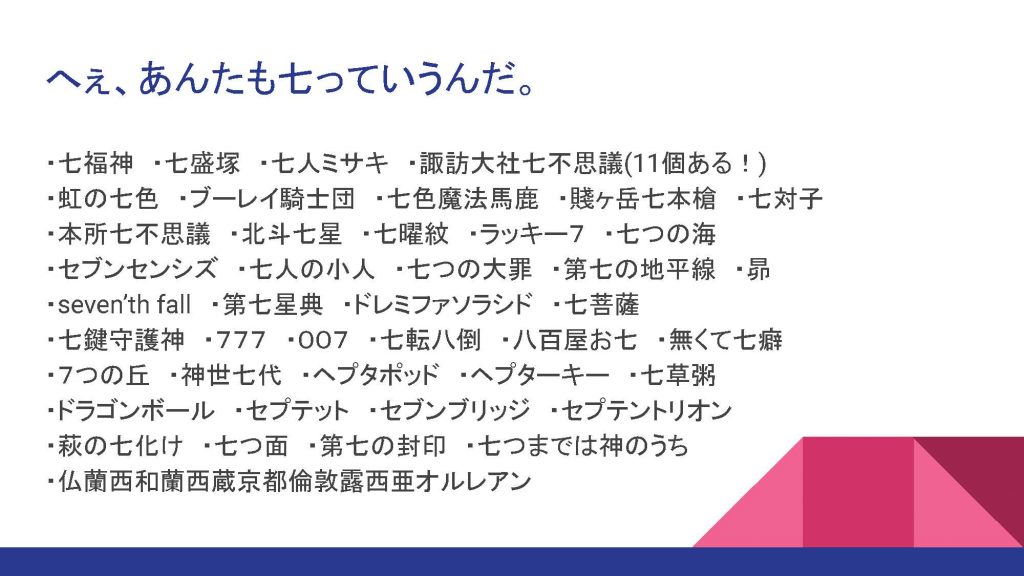 へぇ、あんたも七っていうんだ。

・七福神　・七盛塚　・七人ミサキ　・諏訪大社七不思議(11個ある！)
・虹の七色　・ブーレイ騎士団　・七色魔法馬鹿　・賤ヶ岳七本槍　・七対子
・本所七不思議　・北斗七星　・七曜紋　・ラッキー7　・七つの海
・セブンセンシズ　・七人の小人　・七つの大罪　・第七の地平線　・昴
・seven'th fall　・第七星典　・ドレミファソラシド　・七菩薩
・七鍵守護神　・777　・007　・七転八倒　・八百屋お七　・無くて七癖
・7つの丘　・神世七代　・ヘプタポッド　・ヘプターキー　・七草粥
・ドラゴンボール　・セプテット　・セブンブリッジ　・セプテントリオン
・萩の七化け　・七つ面　・第七の封印　・七つまでは神のうち
・仏蘭西和蘭西蔵京都倫敦露西亜オルレアン